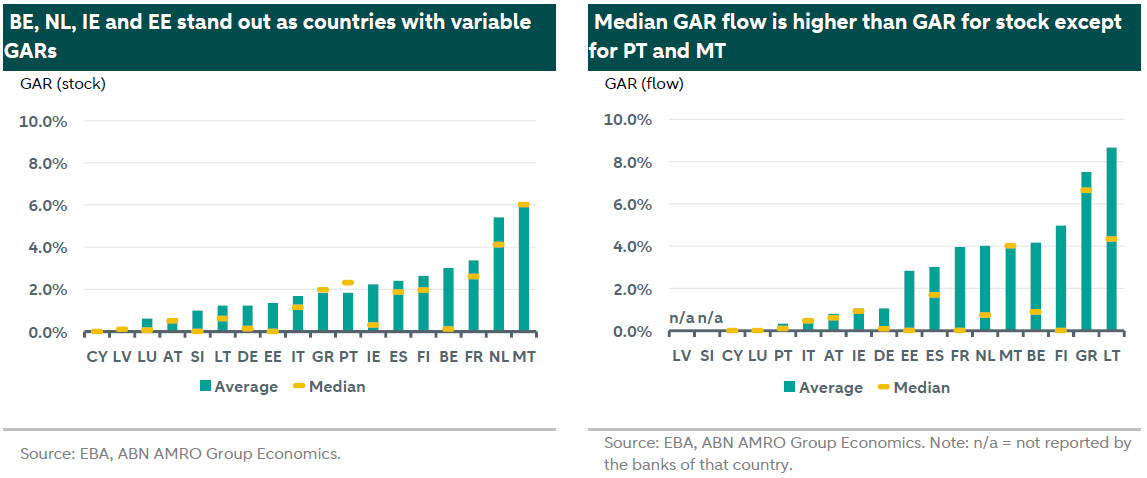 BE, NL, IE and EE stand out as countries with variable GARs

GAR (stock)

10.0%
8.0%
6.0%
4.0%
2.0%
0.0%

CY LV LU AT SI LT DE EE IT GR PT IE ES FI BE FR NL MT

Average Median

Source: EBA, ABN AMRO Group Economics.

Median GAR flow is higher than GAR for stock except for PT and MT

GAR (flow)

10.0%
8.0%
6.0%
4.0%
2.0%
0.0%

n/a n/a

LV SI CY LU PT IT AT IE DE EE ES FR NL MT BE FI GR LT

Average Median

Source: EBA, ABN AMRO Group Economics. Note: n/a = not reported by the banks of that country.